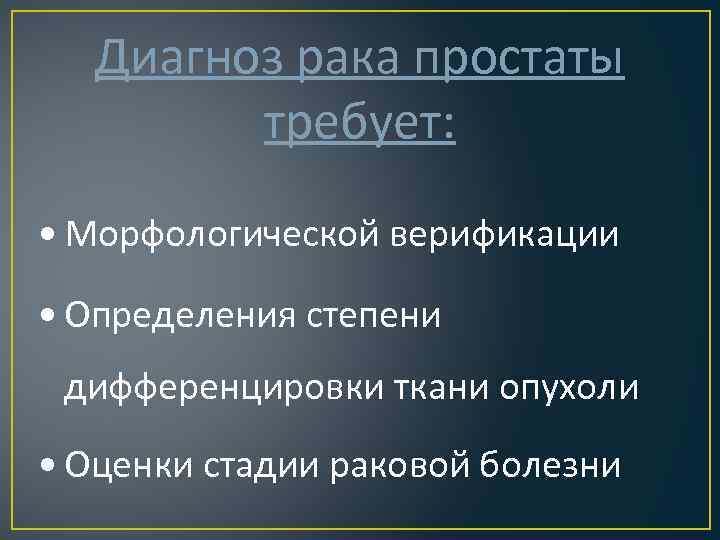 Диагноз рака простаты требует:

• Морфологической верификации

• Определения степени дифференцировки ткани опухоли

• Оценки стадии раковой болезни